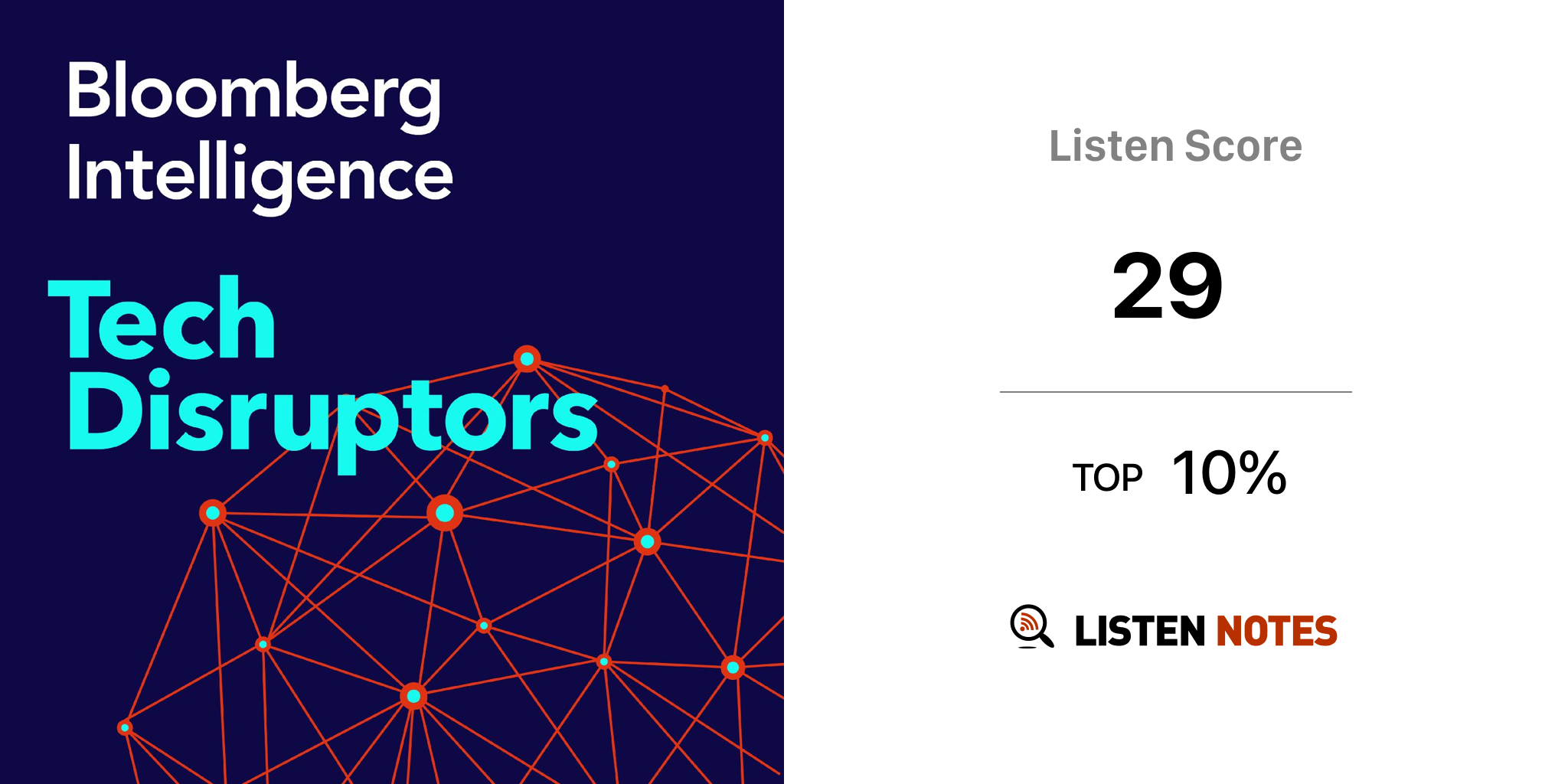 Bloomberg Intelligence

Tech Disruptors

Listen Score

29

TOP 10%

LISTEN NOTES